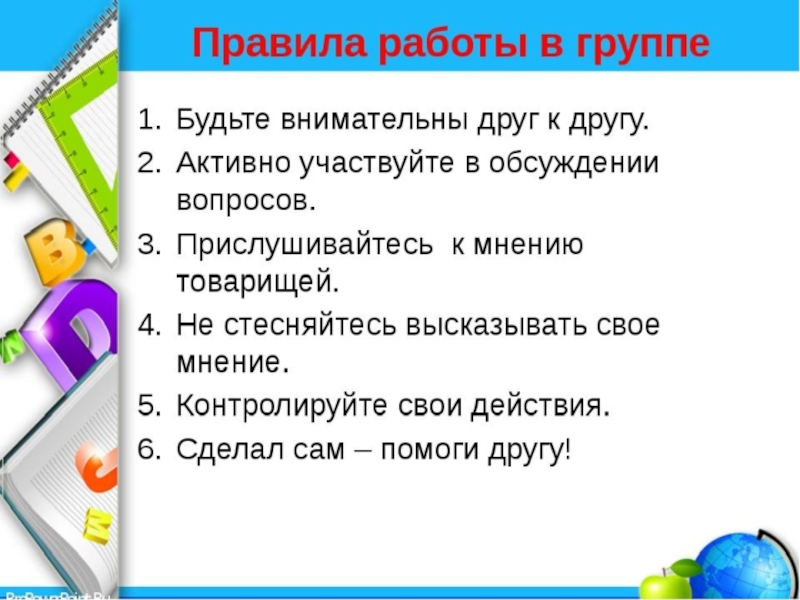 Правила работы в группе

1. Будьте внимательны друг к другу.
2. Активно участвуйте в обсуждении вопросов.
3. Прислушивайтесь к мнению товарищей.
4. Не стесняйтесь высказывать свое мнение.
5. Контролируйте свои действия.
6. Сделал сам – помоги другу!

ProPowerPoint.Ru